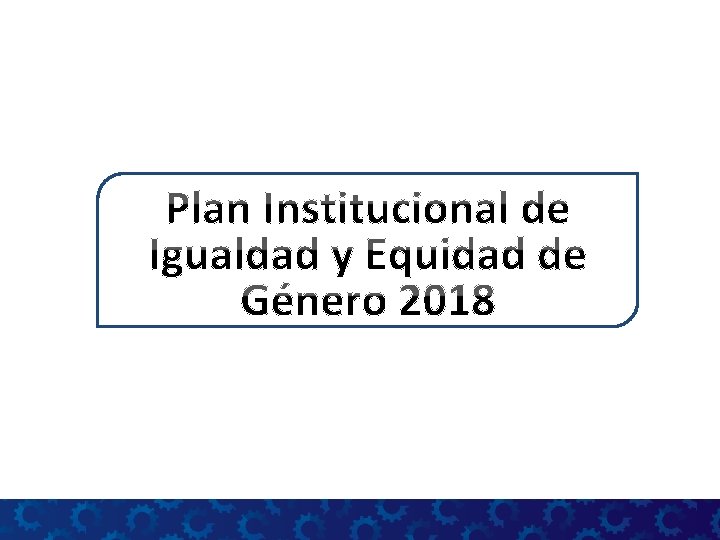 Plan Institucional de Igualdad y Equidad de Género 2018